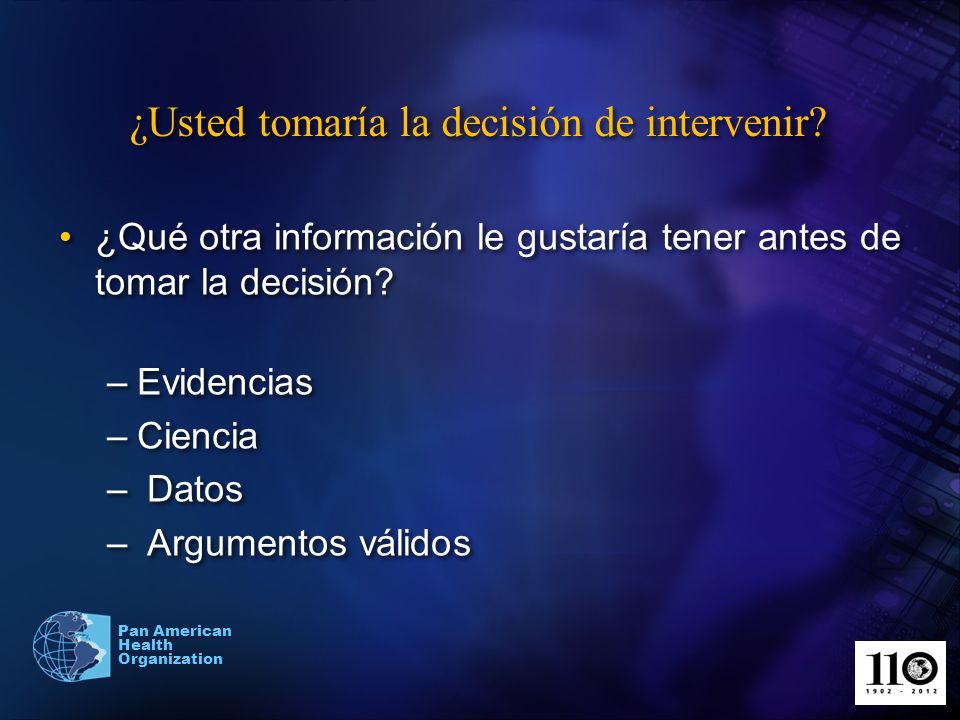 ¿Usted tomaría la decisión de intervenir?

• ¿Qué otra información le gustaría tener antes de tomar la decisión?

– Evidencias
– Ciencia
– Datos
– Argumentos válidos

Pan American Health Organization

110
1902 - 2012